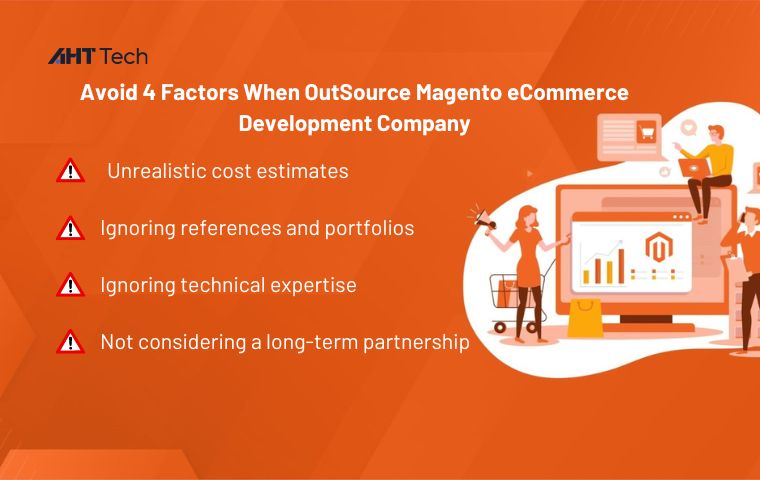 AHT Tech

Avoid 4 Factors When OutSource Magento eCommerce Development Company

Unrealistic cost estimates

Ignoring references and portfolios

Ignoring technical expertise

Not considering a long-term partnership